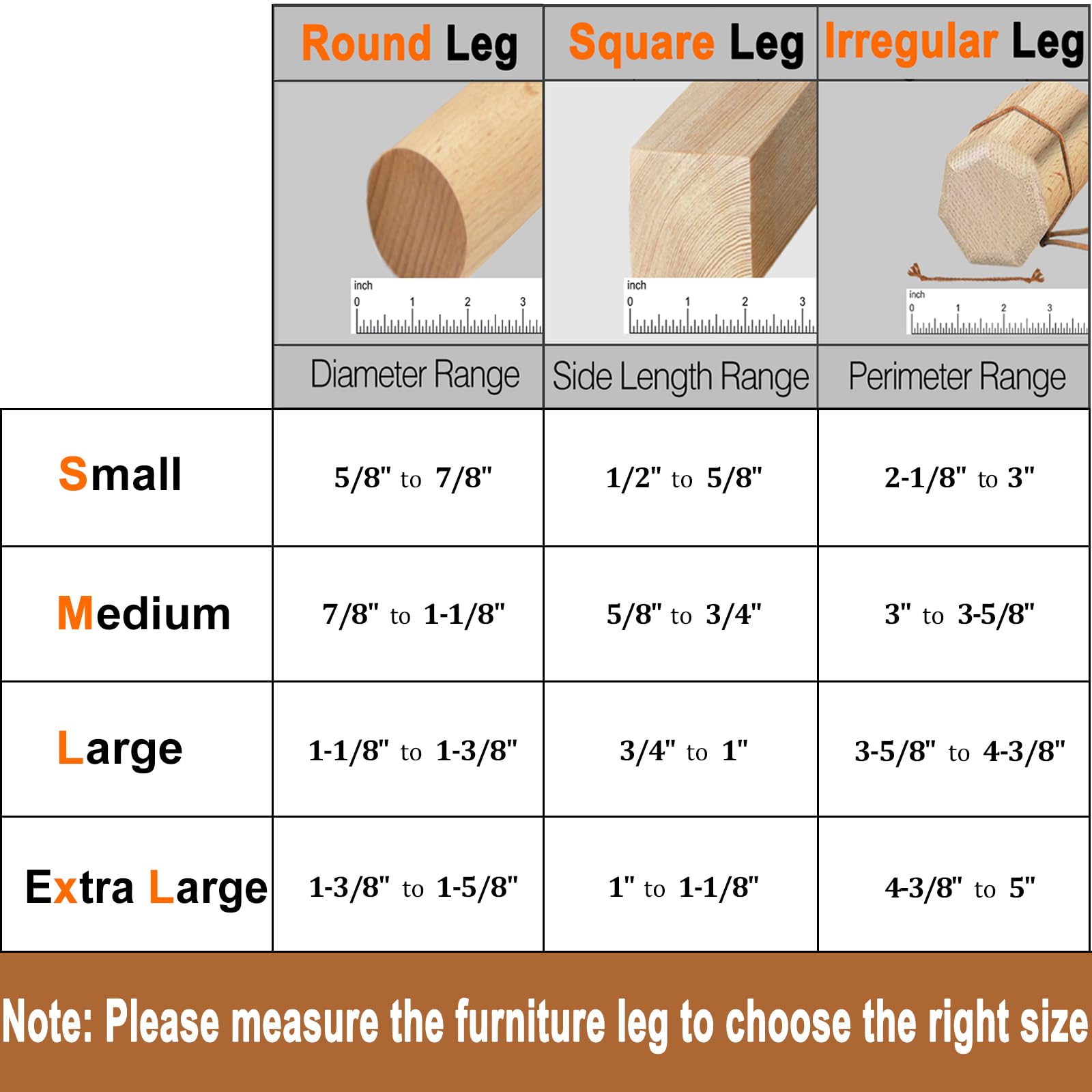 | | Round Leg | Square Leg | Irregular Leg |
|---|---|---|---|
| | inch 0 1 2 3 | inch 0 1 2 3 | inch 0 1 2 3 |
| | Diameter Range | Side Length Range | Perimeter Range |
| Small | 5/8" to 7/8" | 1/2" to 5/8" | 2-1/8" to 3" |
| Medium | 7/8" to 1-1/8" | 5/8" to 3/4" | 3" to 3-5/8" |
| Large | 1-1/8" to 1-3/8" | 3/4" to 1" | 3-5/8" to 4-3/8" |
| Extra Large | 1-3/8" to 1-5/8" | 1" to 1-1/8" | 4-3/8" to 5" |

Note: Please measure the furniture leg to choose the right size